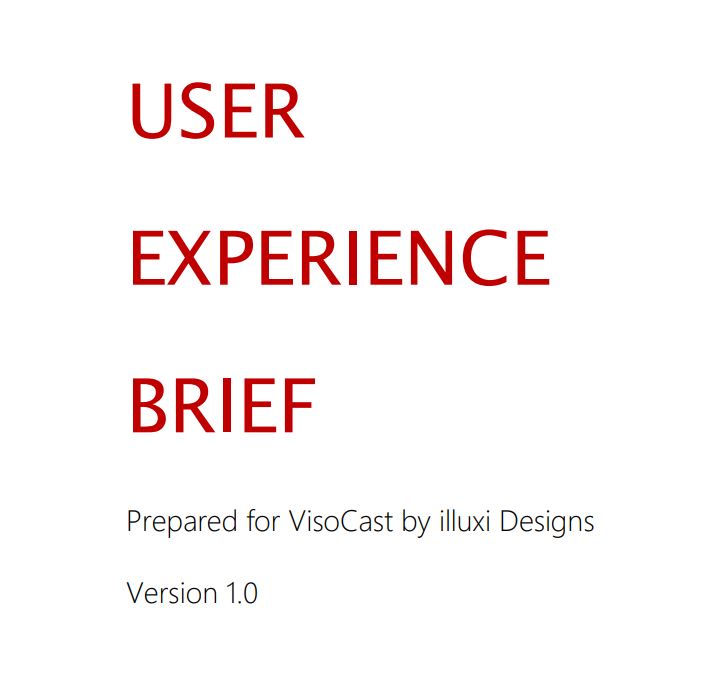 USER

EXPERIENCE

BRIEF

Prepared for VisoCast by illuxi Designs

Version 1.0